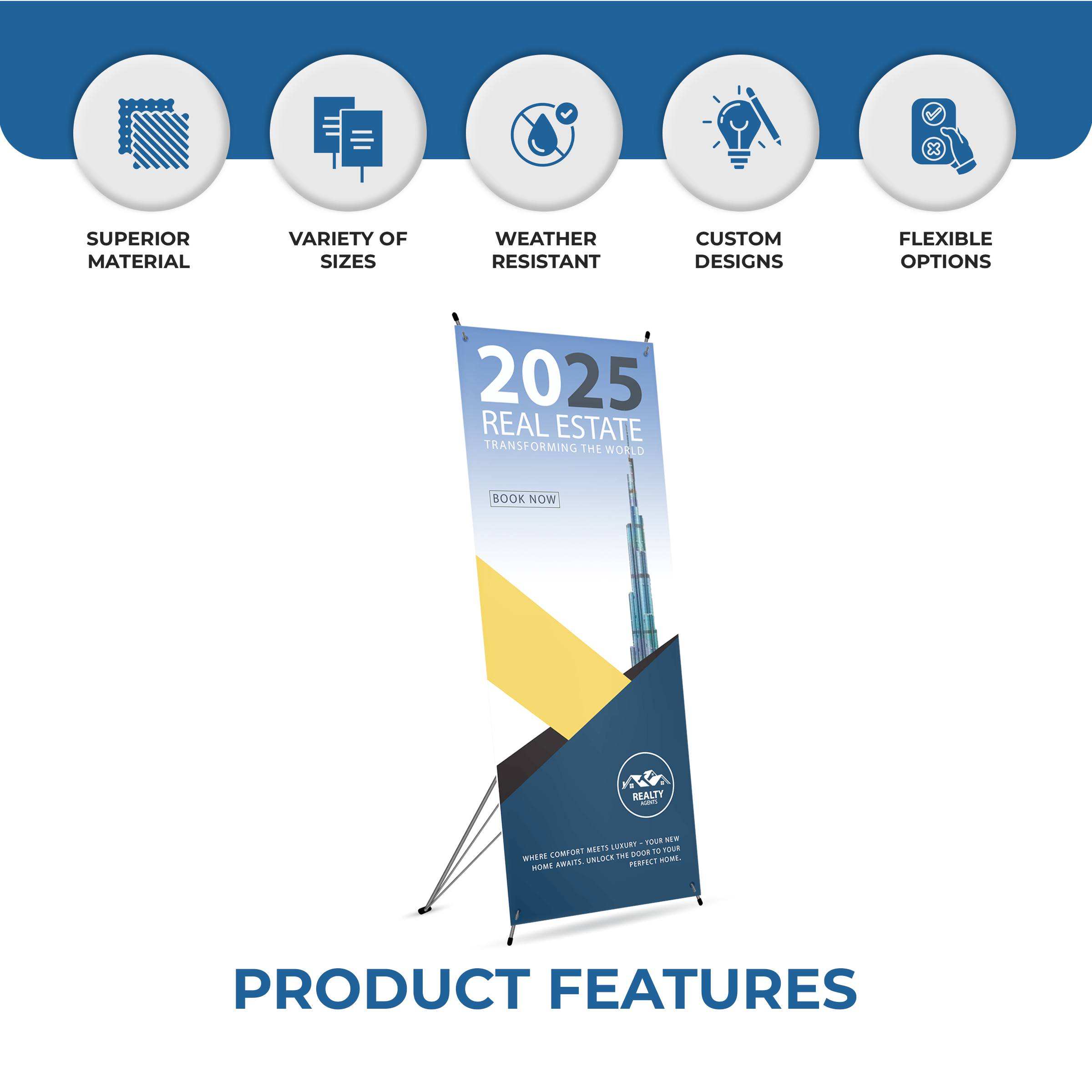 SUPERIOR MATERIAL

VARIETY OF SIZES

WEATHER RESISTANT

CUSTOM DESIGNS

FLEXIBLE OPTIONS

2025
REAL ESTATE
TRANSFORMING THE WORLD

BOOK NOW

REALTY
AGENTS

WHERE COMFORT MEETS LUXURY – YOUR NEW HOME AWAITS. UNLOCK THE DOOR TO YOUR PERFECT HOME.

PRODUCT FEATURES